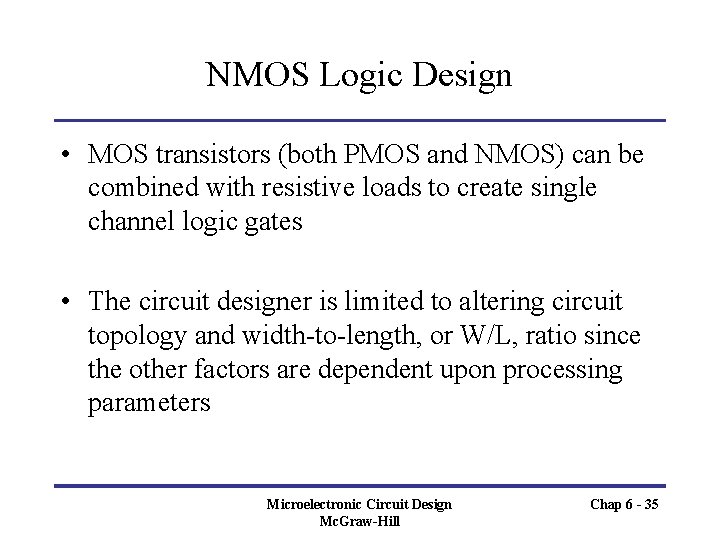 NMOS Logic Design

• MOS transistors (both PMOS and NMOS) can be combined with resistive loads to create single channel logic gates

• The circuit designer is limited to altering circuit topology and width-to-length, or W/L, ratio since the other factors are dependent upon processing parameters

Microelectronic Circuit Design
McGraw-Hill

Chap 6 - 35